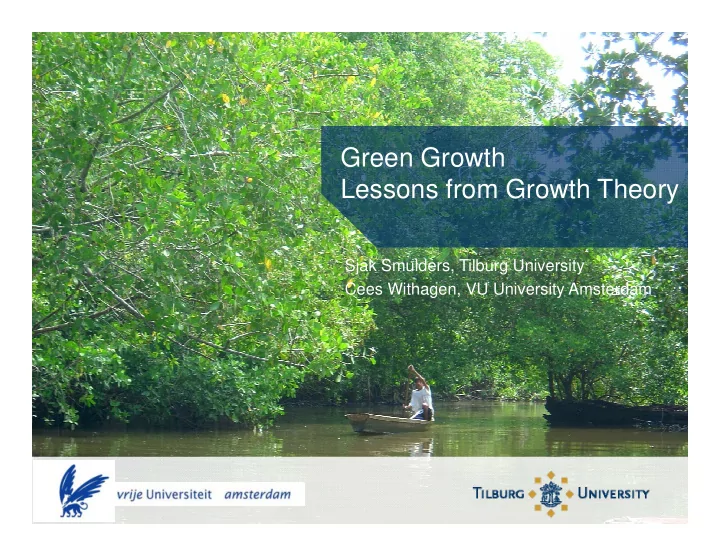 Green Growth
Lessons from Growth Theory

Sjak Smulders, Tilburg University
Cees Withagen, VU University Amsterdam

vrije Universiteit amsterdam

TILBURG UNIVERSITY